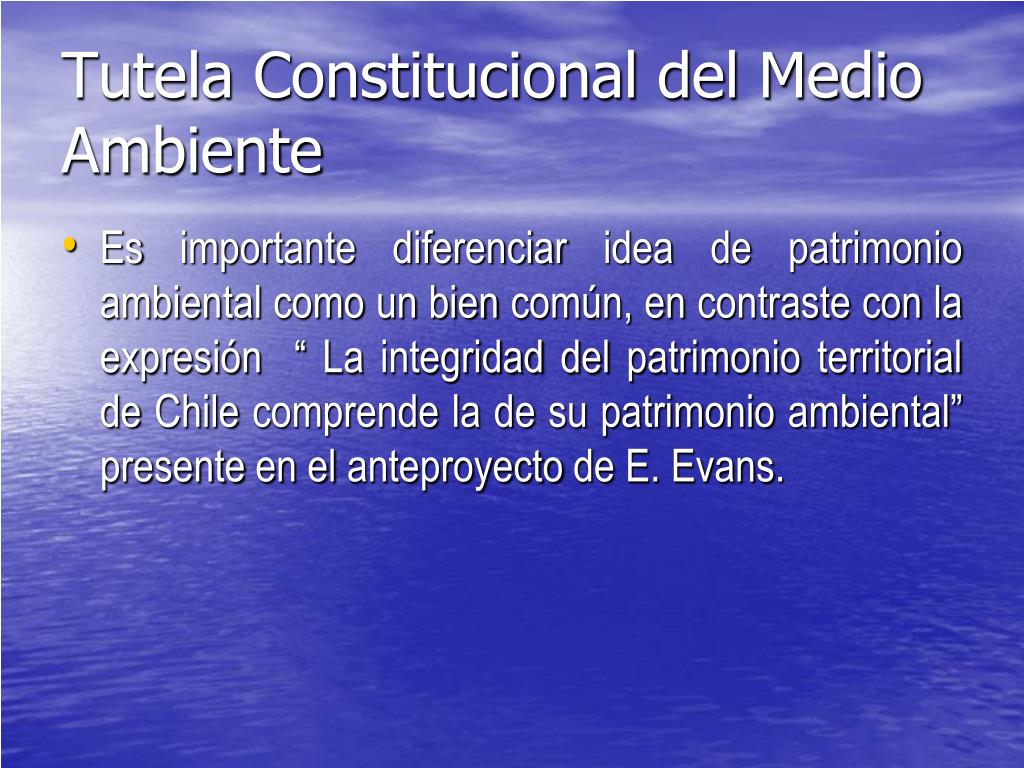 Tutela Constitucional del Medio Ambiente

• Es importante diferenciar idea de patrimonio ambiental como un bien común, en contraste con la expresión “ La integridad del patrimonio territorial de Chile comprende la de su patrimonio ambiental” presente en el anteproyecto de E. Evans.